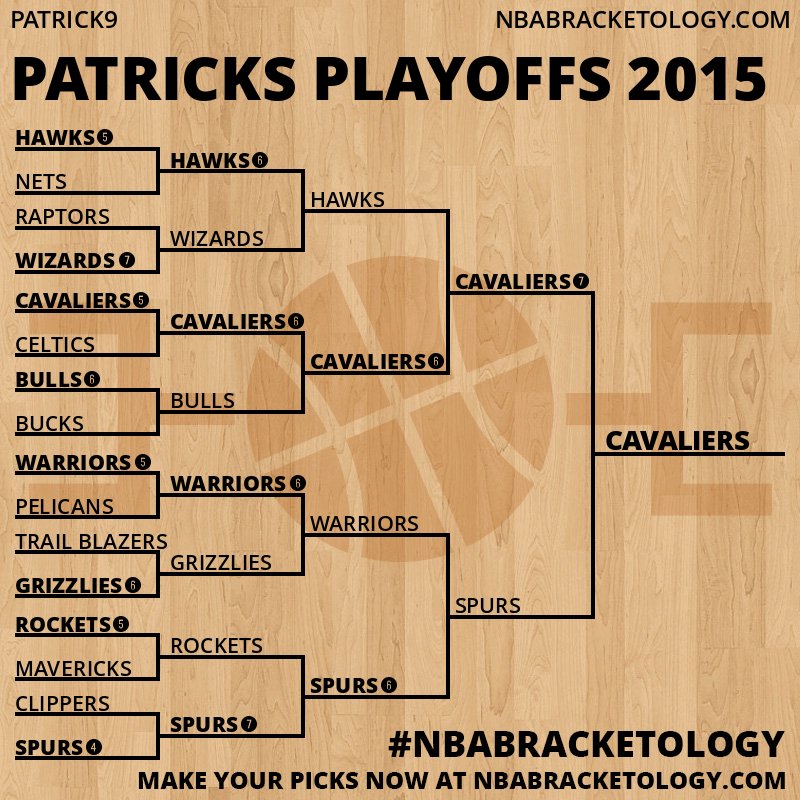 PATRICK9

NBABRACKETOLOGY.COM

PATRICKS PLAYOFFS 2015

HAWKS 5
NETS
RAPTORS
WIZARDS 7
CAVALIERS 5
CELTICS
BULLS 6
BUCKS
WARRIORS 5
PELICANS
TRAIL BLAZERS
GRIZZLIES 6
ROCKETS 5
MAVERICKS
CLIPPERS
SPURS 4

HAWKS 6
WIZARDS
CAVALIERS 6
BULLS
WARRIORS 6
GRIZZLIES
ROCKETS
SPURS 7

HAWKS
CAVALIERS 6
WARRIORS
SPURS 6

CAVALIERS 7
SPURS

CAVALIERS

#NBABRACKETOLOGY

MAKE YOUR PICKS NOW AT NBABRACKETOLOGY.COM